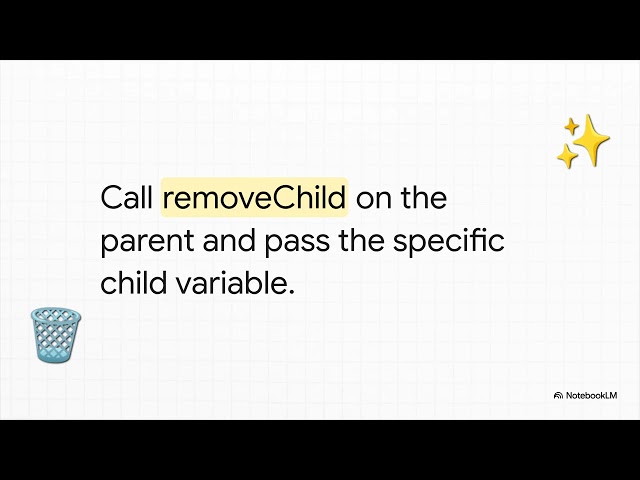 Call removeChild on the parent and pass the specific child variable.

NotebookLM